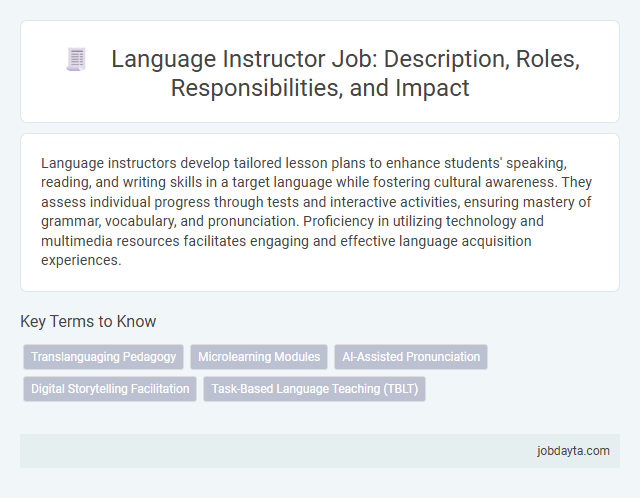 Language Instructor Job: Description, Roles, Responsibilities, and Impact

Language instructors develop tailored lesson plans to enhance students' speaking, reading, and writing skills in a target language while fostering cultural awareness. They assess individual progress through tests and interactive activities, ensuring mastery of grammar, vocabulary, and pronunciation. Proficiency in utilizing technology and multimedia resources facilitates engaging and effective language acquisition experiences.

Key Terms to Know

Translanguaging Pedagogy
Microlearning Modules
AI-Assisted Pronunciation
Digital Storytelling Facilitation
Task-Based Language Teaching (TBLT)

jobdayta.com